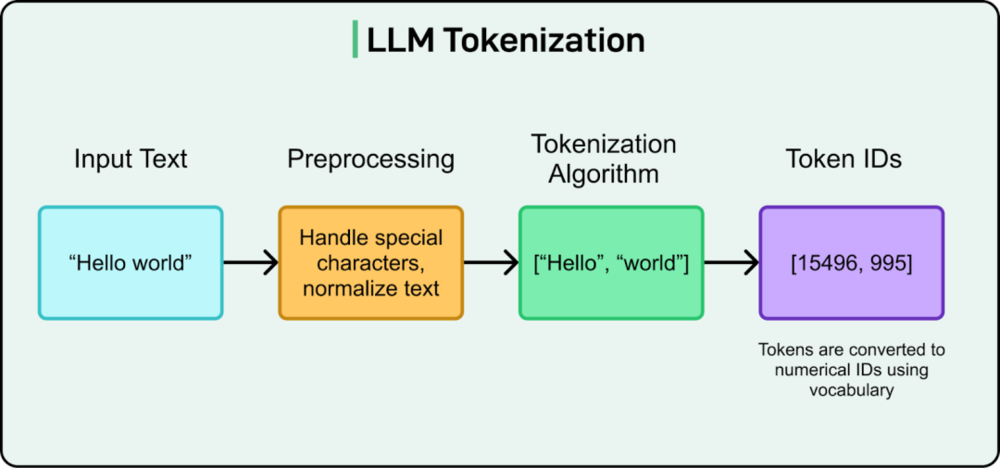 LLM Tokenization

Input Text

“Hello world”

Preprocessing

Handle special characters, normalize text

Tokenization Algorithm

[“Hello”, “world”]

Token IDs

[15496, 995]

Tokens are converted to numerical IDs using vocabulary